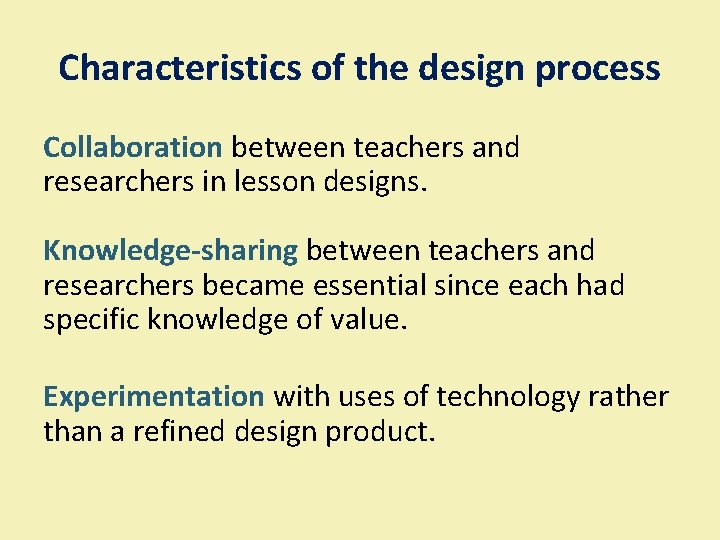 Characteristics of the design process

Collaboration between teachers and researchers in lesson designs.

Knowledge-sharing between teachers and researchers became essential since each had specific knowledge of value.

Experimentation with uses of technology rather than a refined design product.